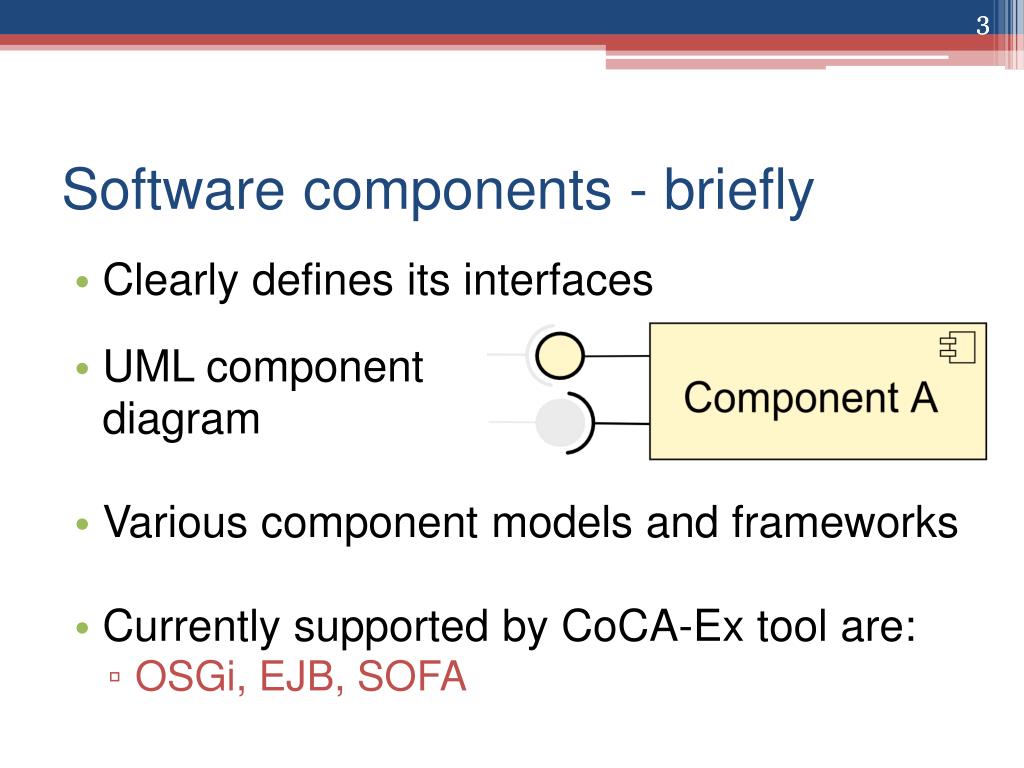 3

Software components - briefly

• Clearly defines its interfaces

• UML component diagram

Component A

• Various component models and frameworks

• Currently supported by CoCA-Ex tool are:
▫ OSGi, EJB, SOFA